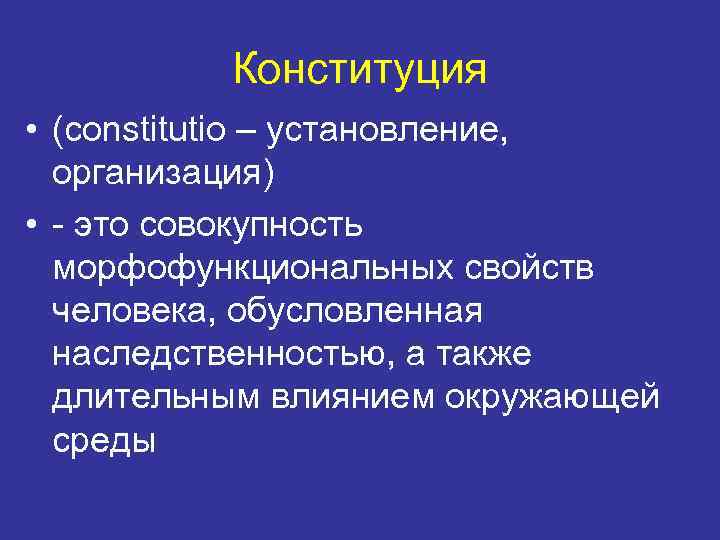 Конституция

• (constitutio – установление, организация)
• - это совокупность морфофункциональных свойств человека, обусловленная наследственностью, а также длительным влиянием окружающей среды